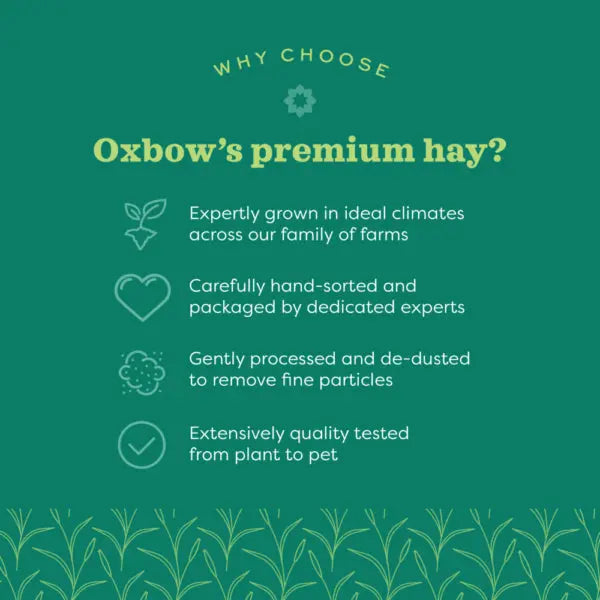 WHY CHOOSE

Oxbow's premium hay?

Expertly grown in ideal climates across our family of farms

Carefully hand-sorted and packaged by dedicated experts

Gently processed and de-dusted to remove fine particles

Extensively quality tested from plant to pet